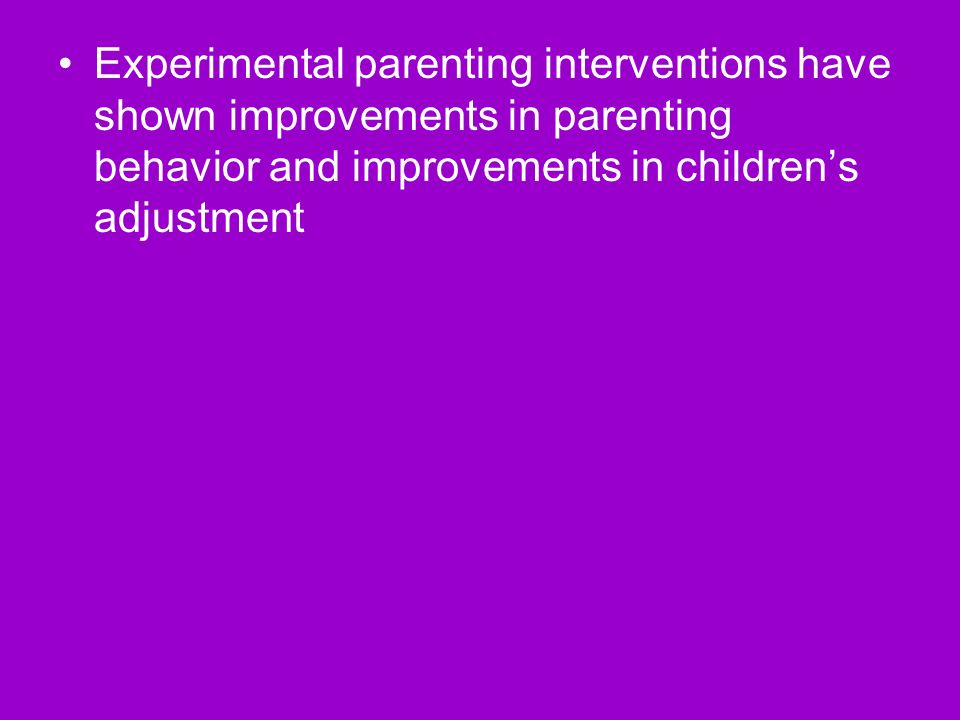 • Experimental parenting interventions have shown improvements in parenting behavior and improvements in children’s adjustment